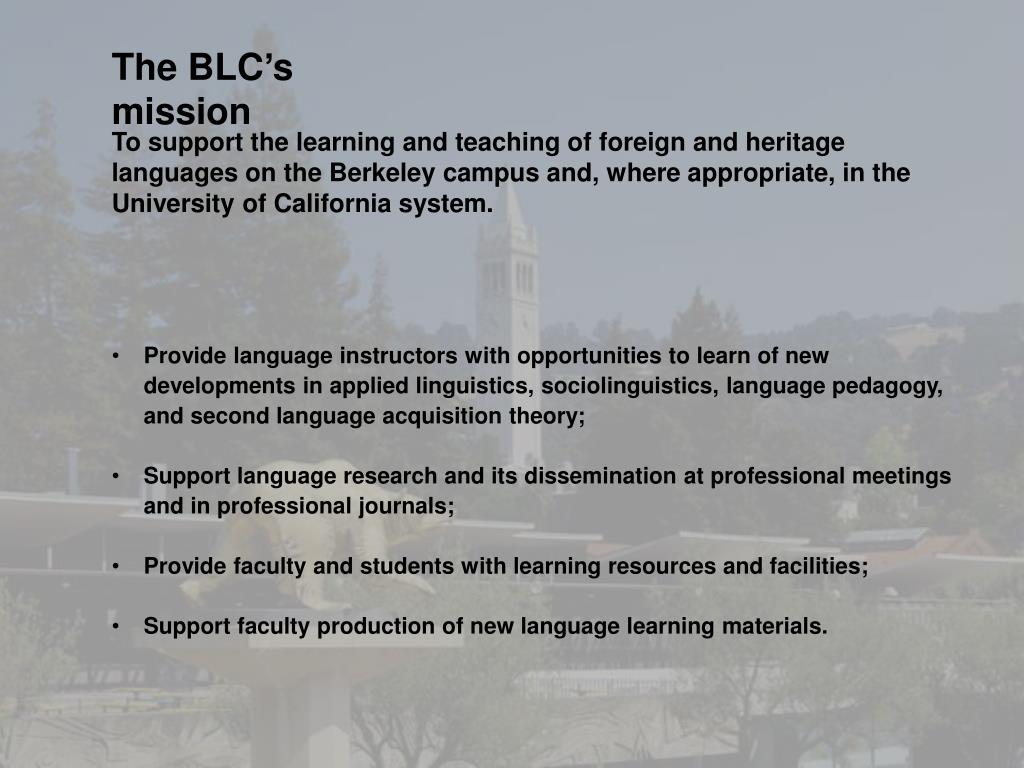 The BLC's mission

To support the learning and teaching of foreign and heritage languages on the Berkeley campus and, where appropriate, in the University of California system.

• Provide language instructors with opportunities to learn of new developments in applied linguistics, sociolinguistics, language pedagogy, and second language acquisition theory;

• Support language research and its dissemination at professional meetings and in professional journals;

• Provide faculty and students with learning resources and facilities;

• Support faculty production of new language learning materials.